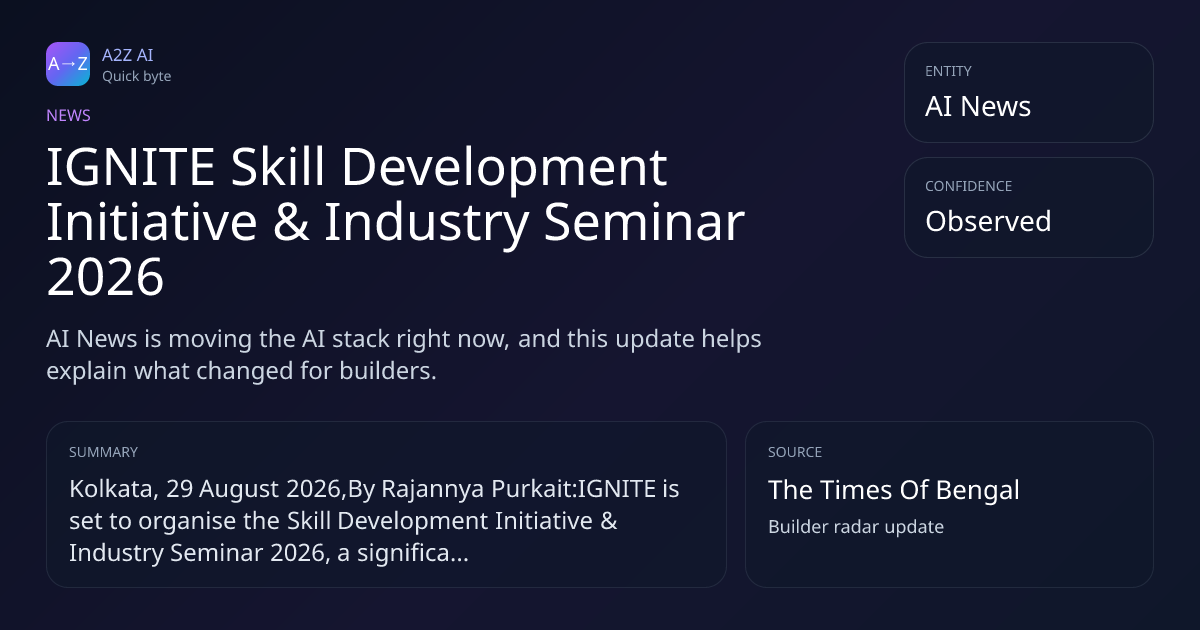 A→Z
A2Z AI
Quick byte

NEWS

IGNITE Skill Development Initiative & Industry Seminar 2026

AI News is moving the AI stack right now, and this update helps explain what changed for builders.

ENTITY
AI News

CONFIDENCE
Observed

SUMMARY
Kolkata, 29 August 2026,By Rajannya Purkait:IGNITE is set to organise the Skill Development Initiative & Industry Seminar 2026, a significa...

SOURCE
The Times Of Bengal
Builder radar update